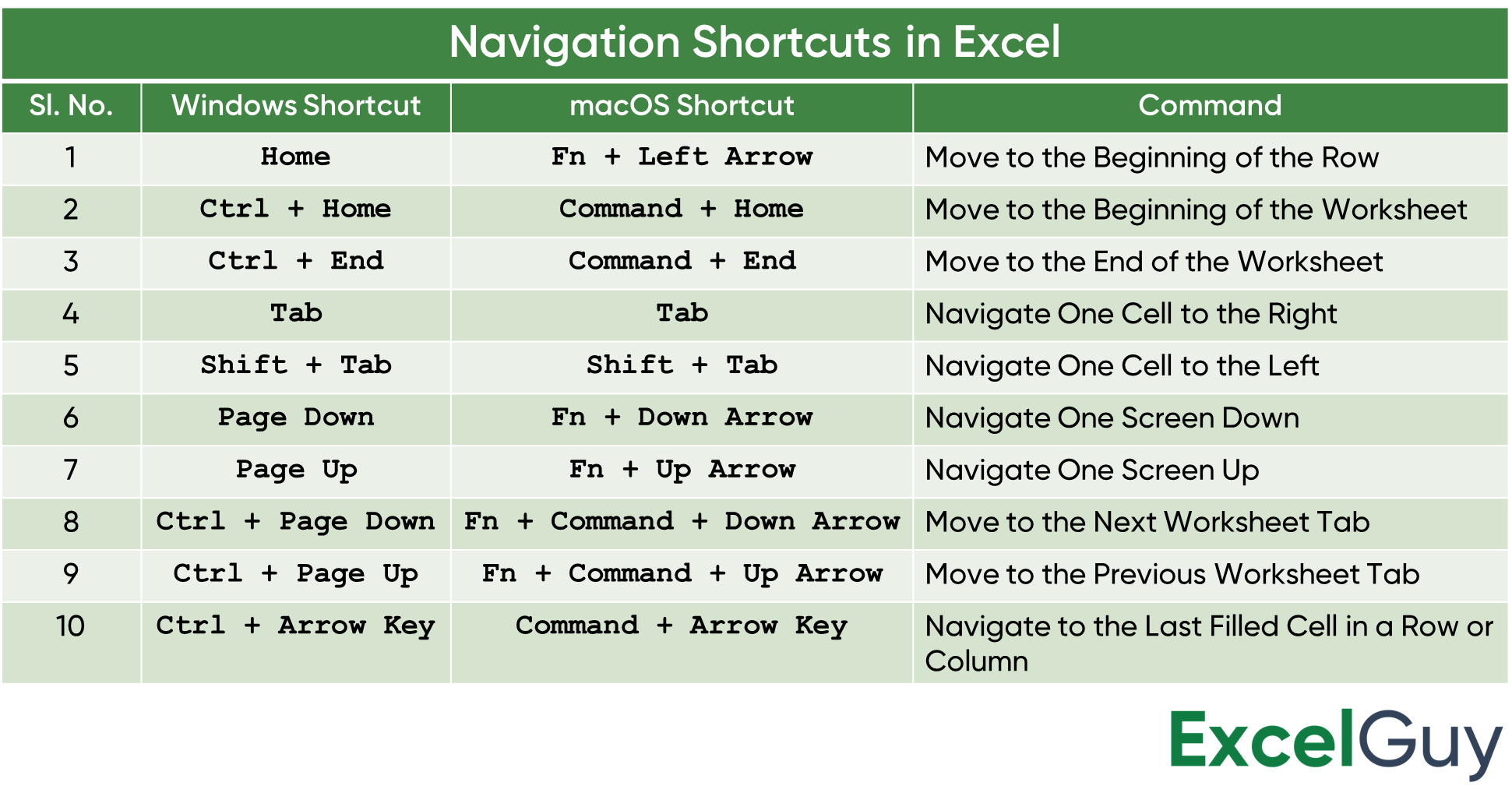 Navigation Shortcuts in Excel

| Sl. No. | Windows Shortcut | macOS Shortcut | Command |
|---|---|---|---|
| 1 | Home | Fn + Left Arrow | Move to the Beginning of the Row |
| 2 | Ctrl + Home | Command + Home | Move to the Beginning of the Worksheet |
| 3 | Ctrl + End | Command + End | Move to the End of the Worksheet |
| 4 | Tab | Tab | Navigate One Cell to the Right |
| 5 | Shift + Tab | Shift + Tab | Navigate One Cell to the Left |
| 6 | Page Down | Fn + Down Arrow | Navigate One Screen Down |
| 7 | Page Up | Fn + Up Arrow | Navigate One Screen Up |
| 8 | Ctrl + Page Down | Fn + Command + Down Arrow | Move to the Next Worksheet Tab |
| 9 | Ctrl + Page Up | Fn + Command + Up Arrow | Move to the Previous Worksheet Tab |
| 10 | Ctrl + Arrow Key | Command + Arrow Key | Navigate to the Last Filled Cell in a Row or Column |

ExcelGuy